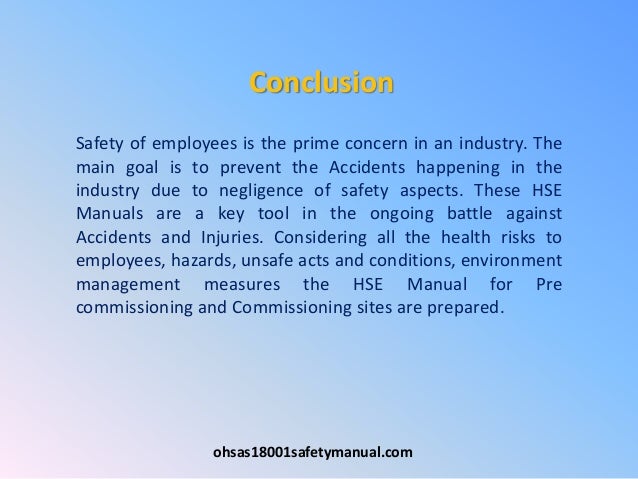 Conclusion

Safety of employees is the prime concern in an industry. The main goal is to prevent the Accidents happening in the industry due to negligence of safety aspects. These HSE Manuals are a key tool in the ongoing battle against Accidents and Injuries. Considering all the health risks to employees, hazards, unsafe acts and conditions, environment management measures the HSE Manual for Pre commissioning and Commissioning sites are prepared.

ohsas18001safetymanual.com